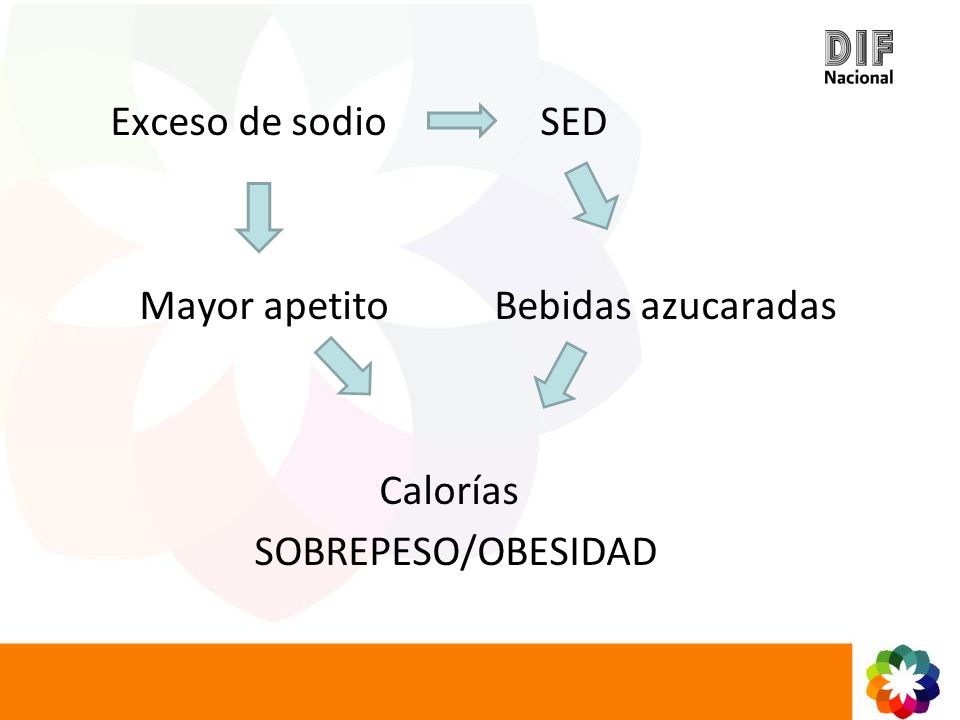 DIF
Nacional

Exceso de sodio SED

Mayor apetito Bebidas azucaradas

Calorías
SOBREPESO/OBESIDAD